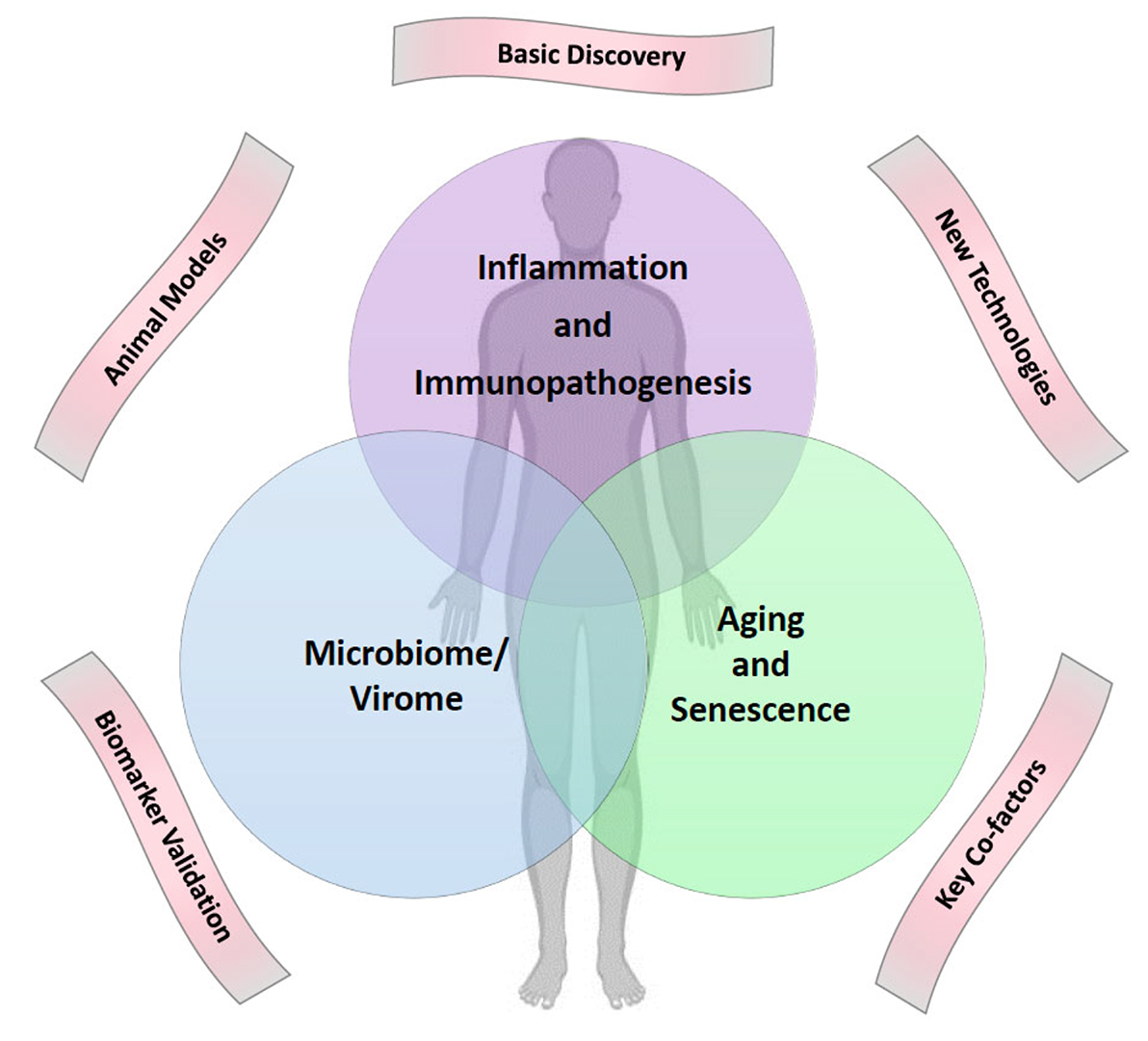 Basic Discovery

Animal Models

New Technologies

Inflammation and Immunopathogenesis

Microbiome/ Virome

Aging and Senescence

Biomarker Validation

Key Co-factors